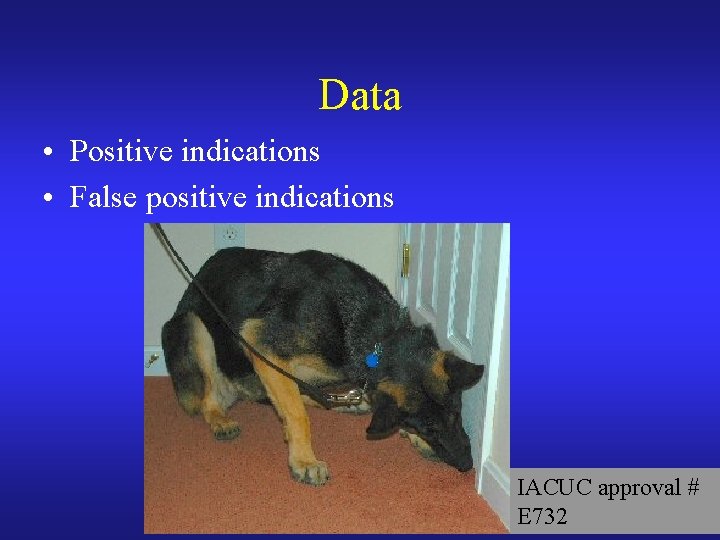 Data

• Positive indications
• False positive indications

IACUC approval # E732